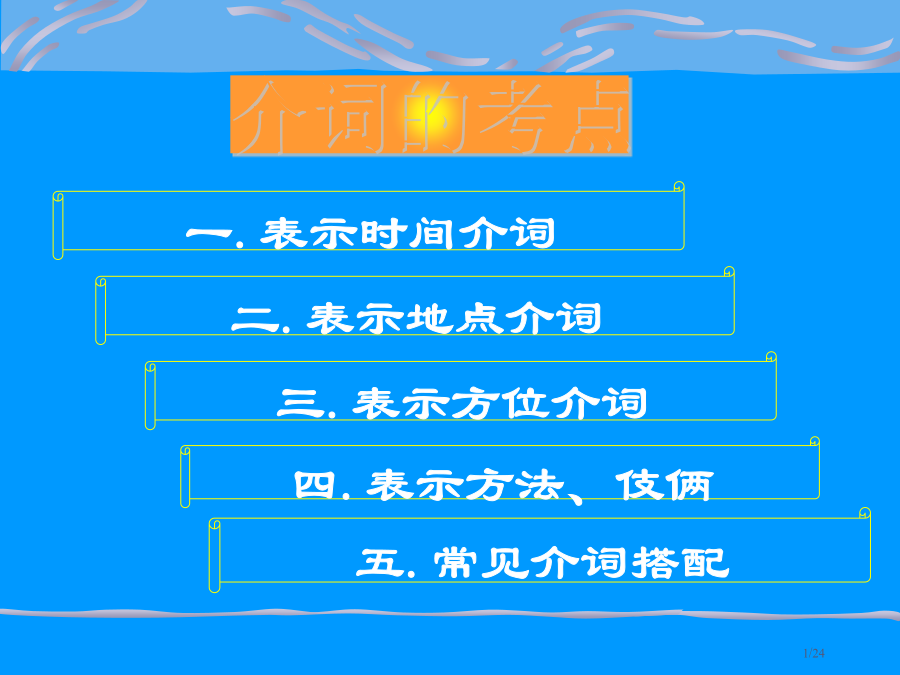 介词的考点

一. 表示时间介词

二. 表示地点介词

三. 表示方位介词

四. 表示方法、伎俩

五. 常见介词搭配

1/24